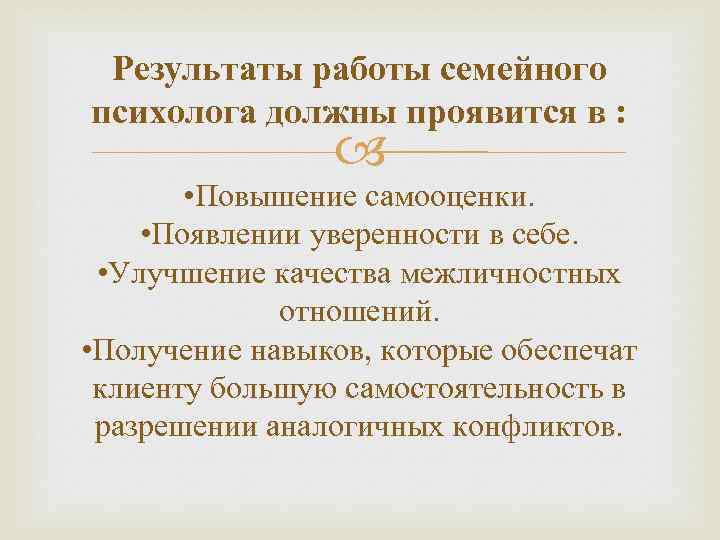 Результаты работы семейного психолога должны проявится в :

•Повышение самооценки.
•Появлении уверенности в себе.
•Улучшение качества межличностных отношений.
•Получение навыков, которые обеспечат клиенту большую самостоятельность в разрешении аналогичных конфликтов.